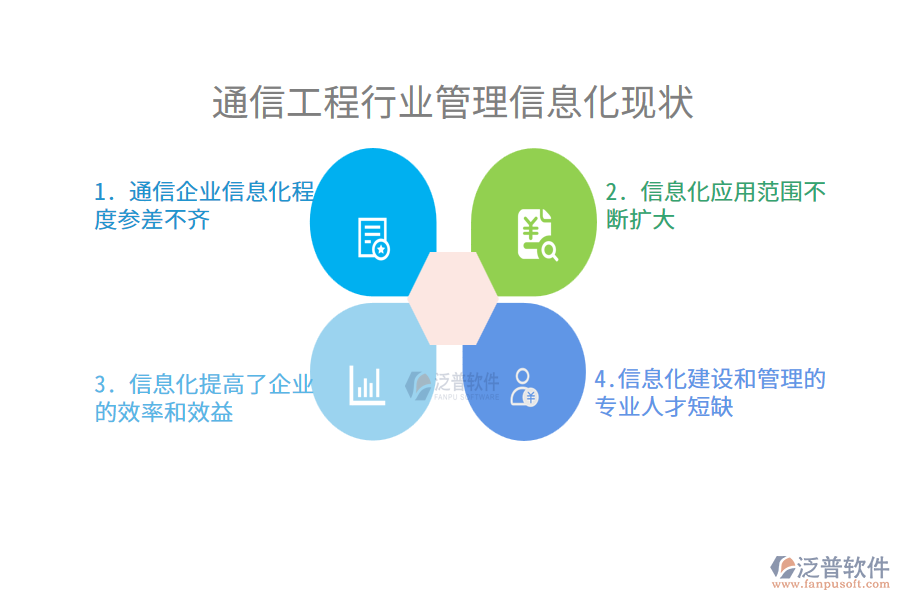 通信工程行业管理信息化现状

1. 通信企业信息化程度参差不齐

2. 信息化应用范围不断扩大

3. 信息化提高了企业的效率和效益

4.信息化建设和管理的专业人才短缺

泛普软件
FANPU SOFTWARE

泛普软件
www.fanpusoft.com